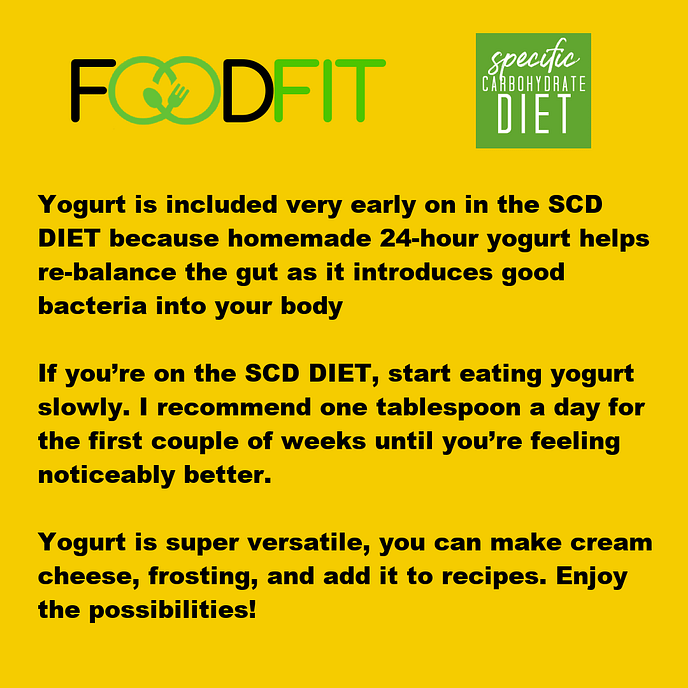 FOODFIT

specific
CARBOHYDRATE
DIET

Yogurt is included very early on in the SCD DIET because homemade 24-hour yogurt helps re-balance the gut as it introduces good bacteria into your body

If you’re on the SCD DIET, start eating yogurt slowly. I recommend one tablespoon a day for the first couple of weeks until you’re feeling noticeably better.

Yogurt is super versatile, you can make cream cheese, frosting, and add it to recipes. Enjoy the possibilities!